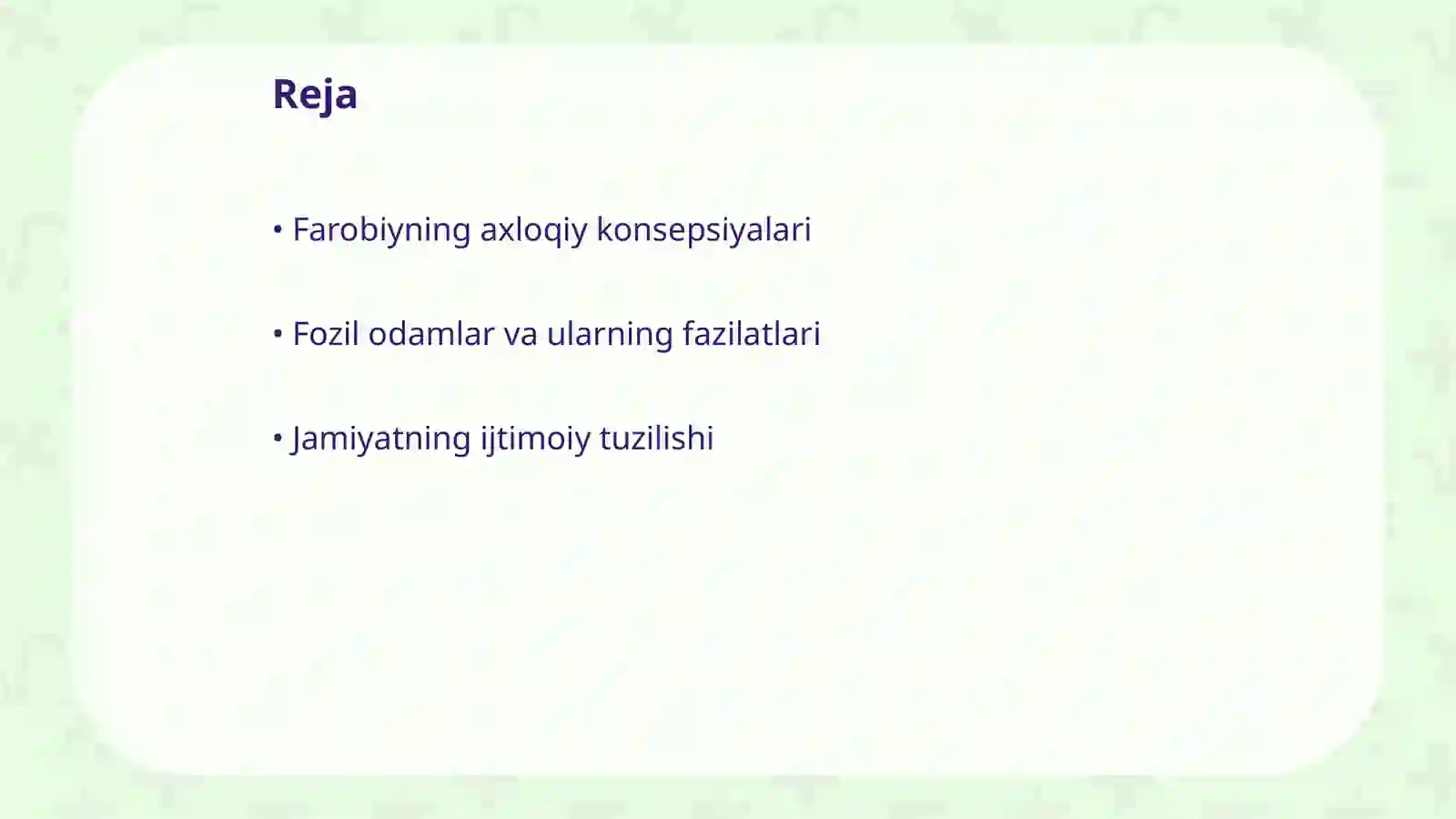 Reja

• Farobiyning axloqiy konsepsiyalari

• Fozil odamlar va ularning fazilatlari

• Jamiyatning ijtimoiy tuzilishi